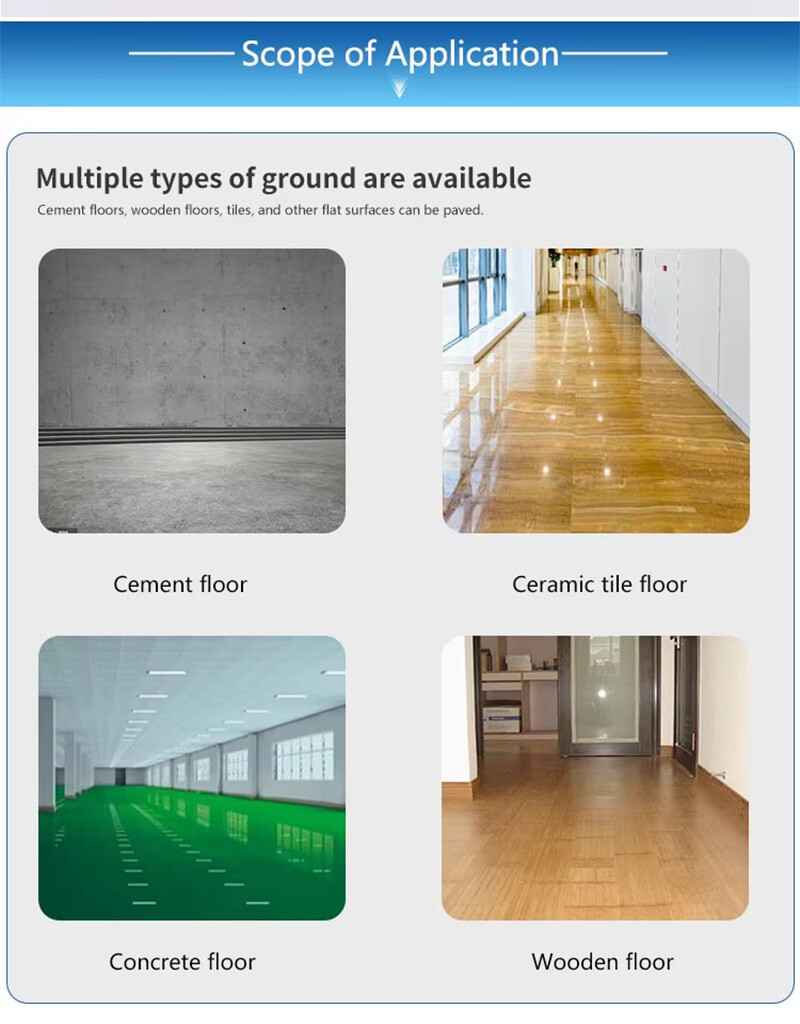 Scope of Application

Multiple types of ground are available

Cement floors, wooden floors, tiles, and other flat surfaces can be paved.

Cement floor

Ceramic tile floor

Concrete floor

Wooden floor